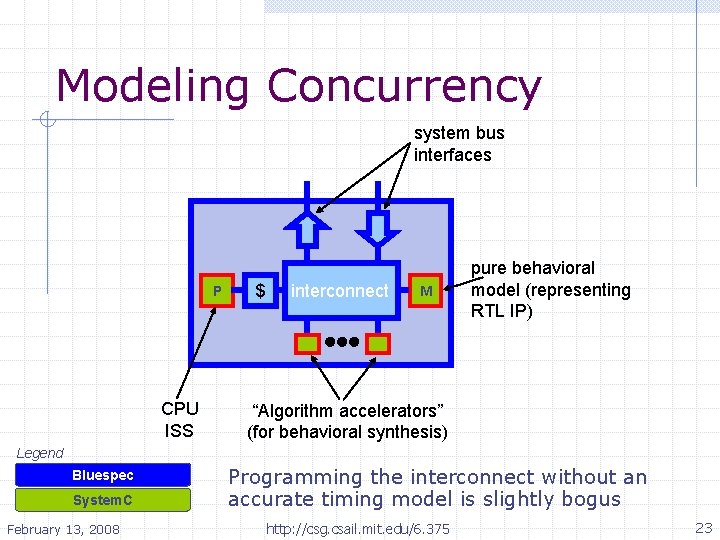 Modeling Concurrency

system bus interfaces

P

$

interconnect

M

pure behavioral model (representing RTL IP)

CPU ISS

"Algorithm accelerators" (for behavioral synthesis)

Legend

Bluespec

SystemC

Programming the interconnect without an accurate timing model is slightly bogus

February 13, 2008

http://csg.csail.mit.edu/6.375

23